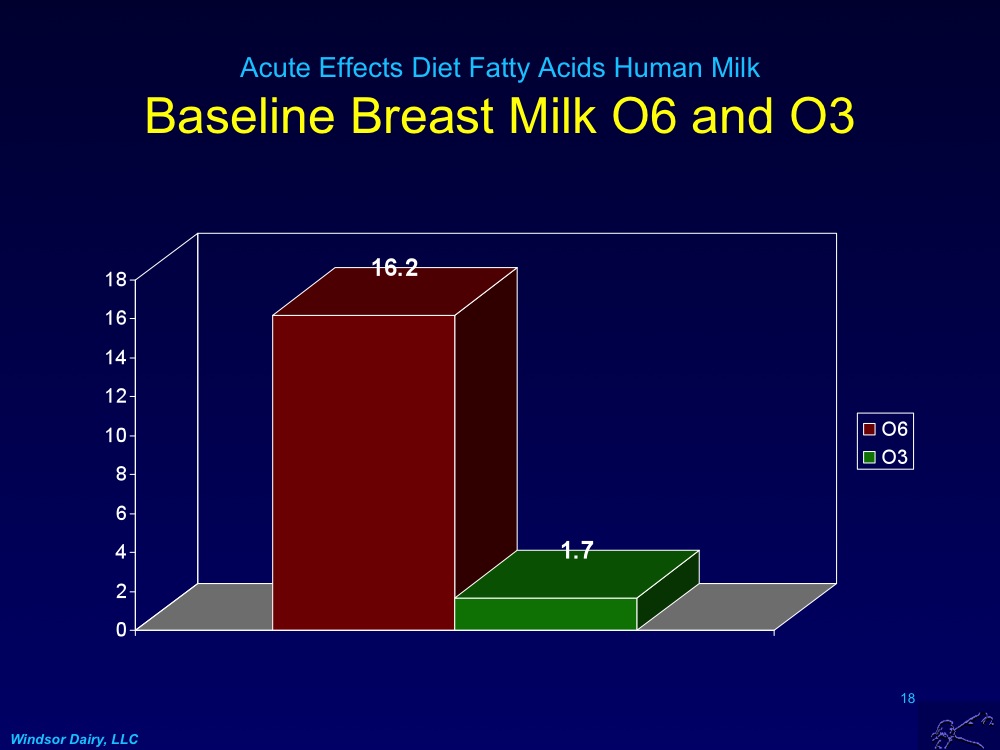 Acute Effects Diet Fatty Acids Human Milk
Baseline Breast Milk O6 and O3

18
16
14
12
10
8
6
4
2
0

16.2
1.7

O6
O3

18

Windsor Dairy, LLC